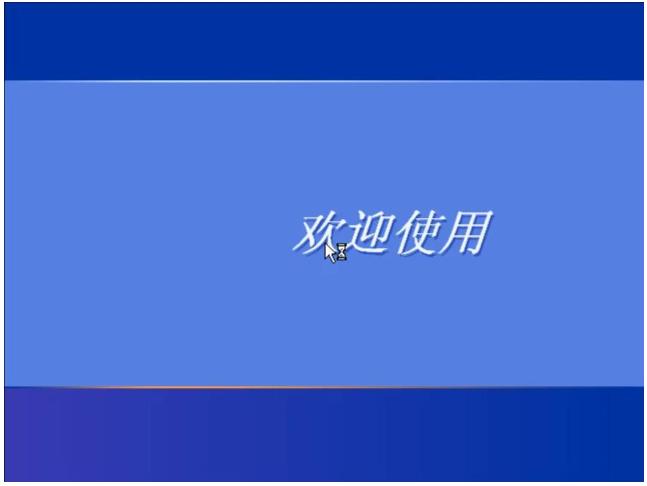 欢迎使用